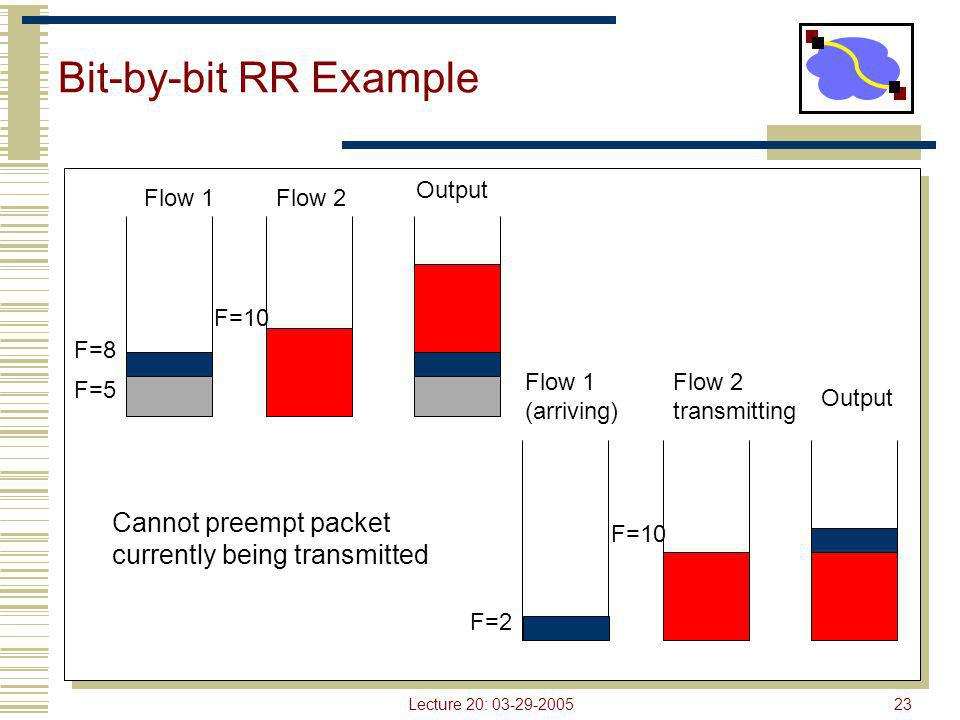 Bit-by-bit RR Example

Flow 1

Flow 2

Output

F=10

F=8

F=5

Flow 1 (arriving)

Flow 2 transmitting

Output

Cannot preempt packet currently being transmitted

F=10

F=2

Lecture 20: 03-29-2005

23